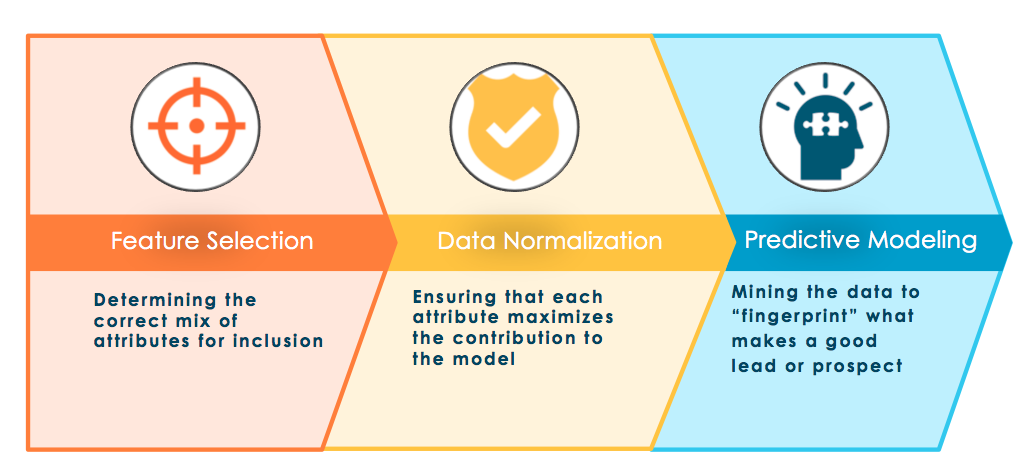 Feature Selection

Determining the correct mix of attributes for inclusion

Data Normalization

Ensuring that each attribute maximizes the contribution to the model

Predictive Modeling

Mining the data to “fingerprint” what makes a good lead or prospect